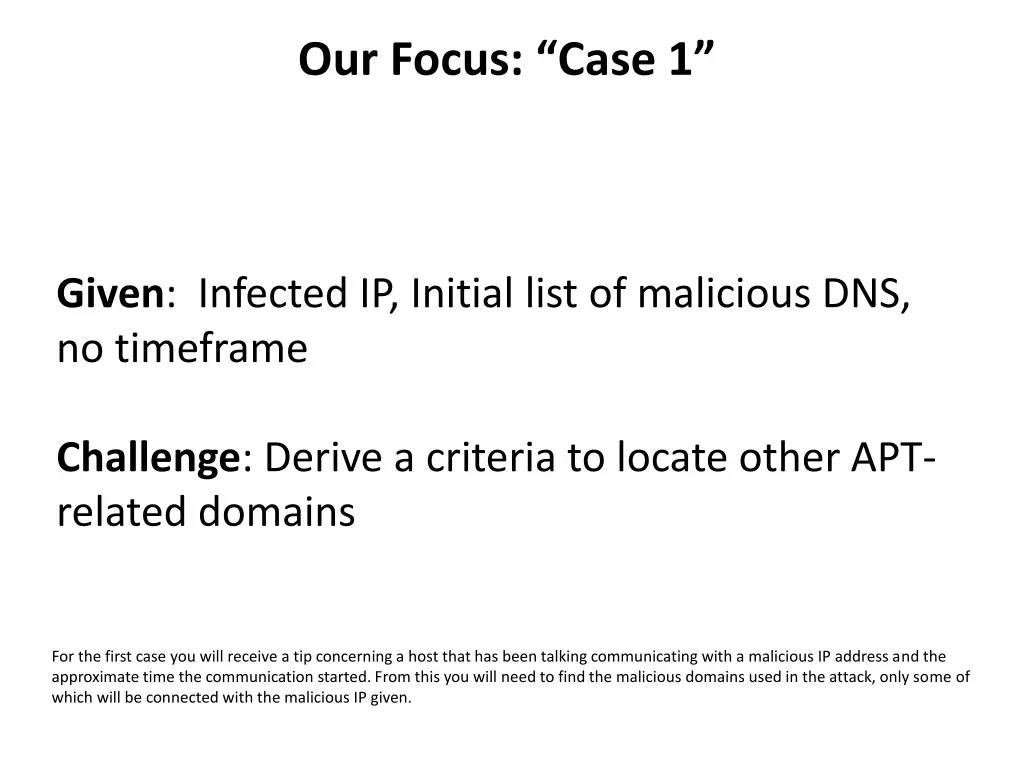 Our Focus: “Case 1”

Given: Infected IP, Initial list of malicious DNS, no timeframe

Challenge: Derive a criteria to locate other APT-related domains

For the first case you will receive a tip concerning a host that has been talking communicating with a malicious IP address and the approximate time the communication started. From this you will need to find the malicious domains used in the attack, only some of which will be connected with the malicious IP given.